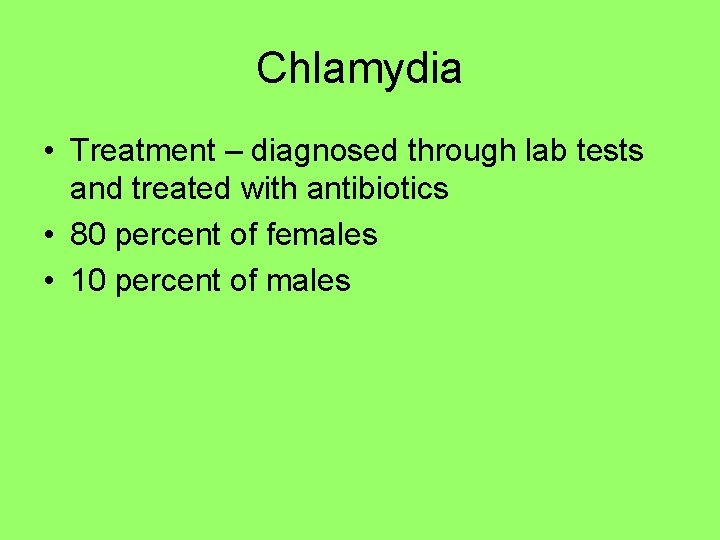 Chlamydia

• Treatment – diagnosed through lab tests and treated with antibiotics
• 80 percent of females
• 10 percent of males